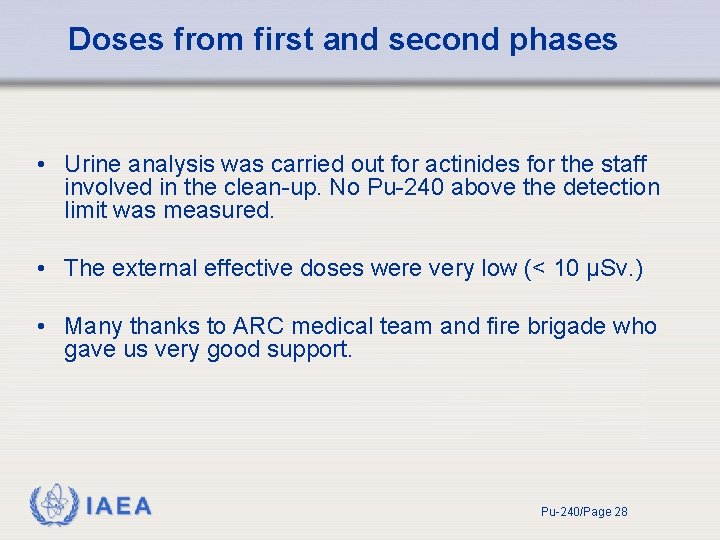 Doses from first and second phases

• Urine analysis was carried out for actinides for the staff involved in the clean-up. No Pu-240 above the detection limit was measured.

• The external effective doses were very low (< 10 µSv.)

• Many thanks to ARC medical team and fire brigade who gave us very good support.

IAEA

Pu-240/Page 28